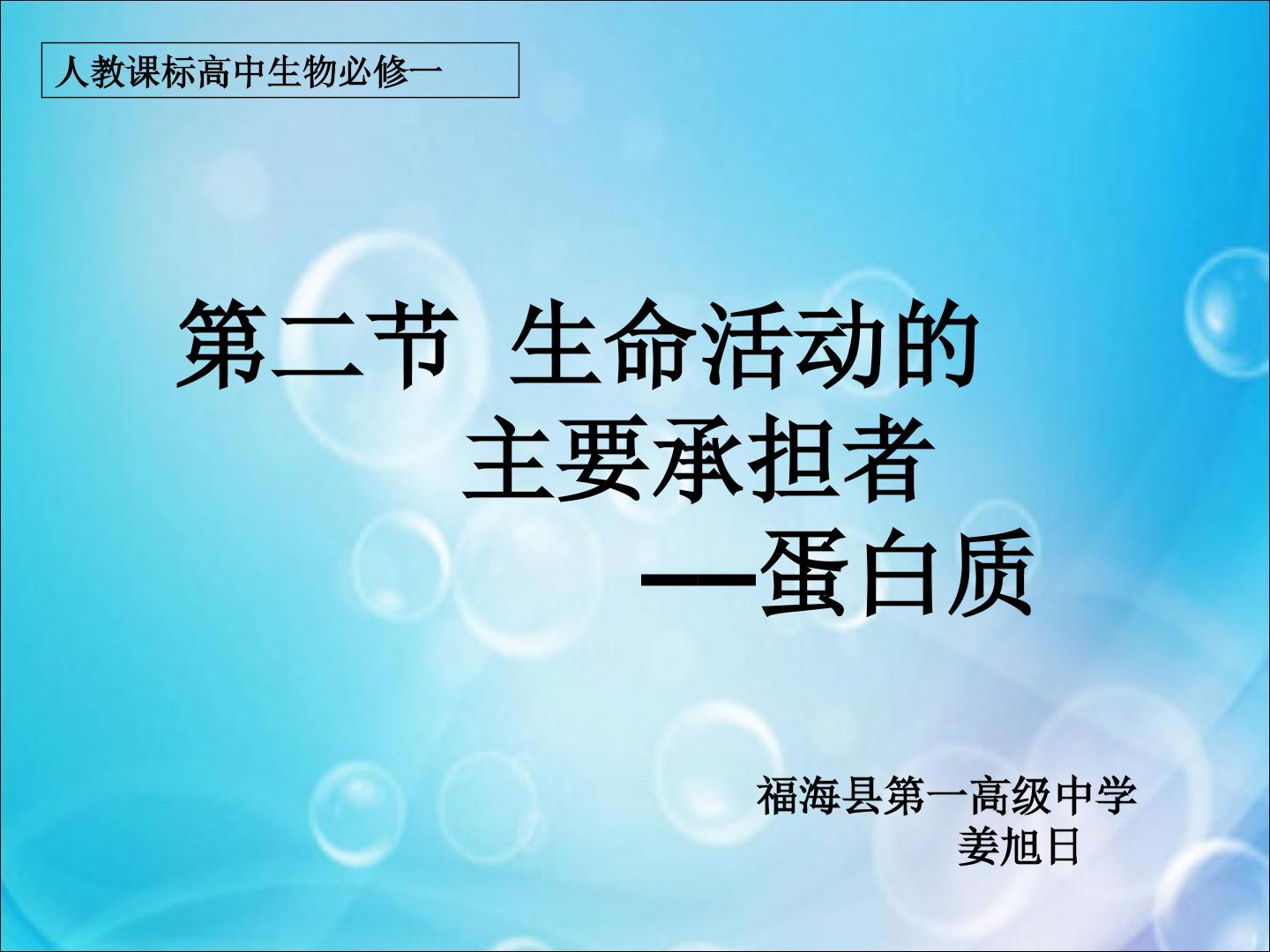 人教课标高中生物必修一

第二节 生命活动的
主要承担者
—蛋白质

福海县第一高级中学
姜旭日